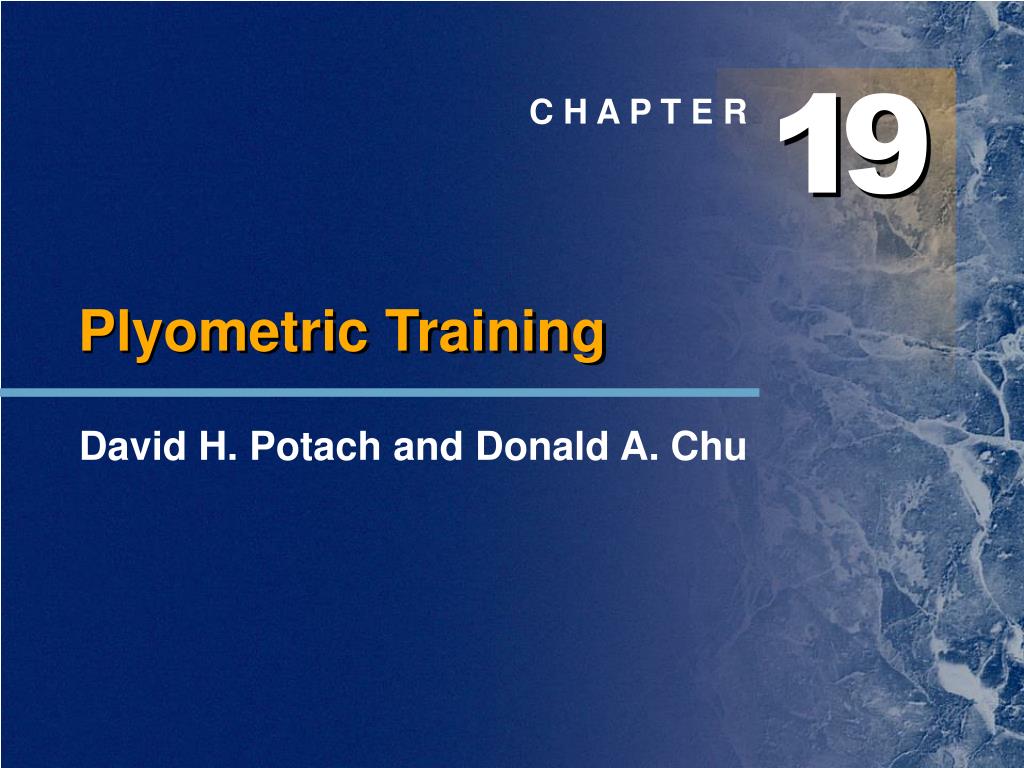 CHAPTER 19

Plyometric Training

David H. Potach and Donald A. Chu